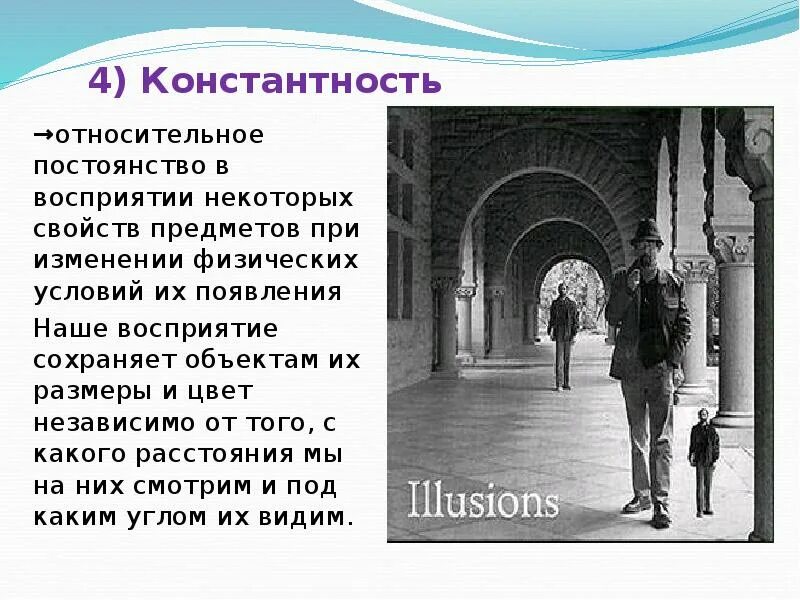 4) Константность

→относительное постоянство в восприятии некоторых свойств предметов при изменении физических условий их появления

Наше восприятие сохраняет объектам их размеры и цвет независимо от того, с какого расстояния мы на них смотрим и под каким углом их видим.

Illusions